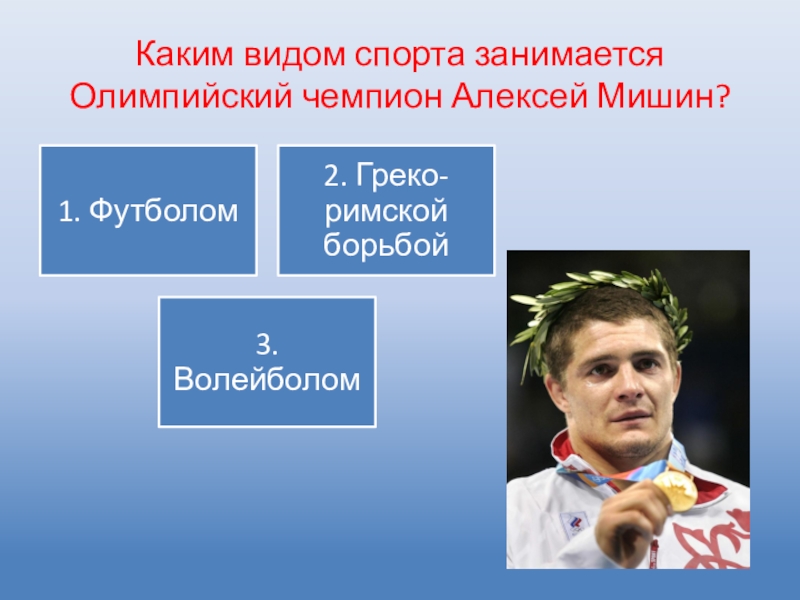 Каким видом спорта занимается Олимпийский чемпион Алексей Мишин?

1. Футболом

2. Греко-римской борьбой

3. Волейболом